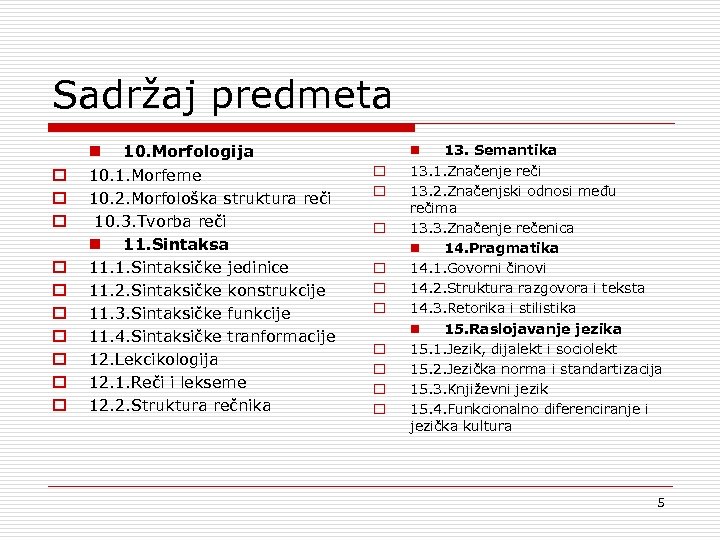 Sadržaj predmeta

10.Morfologija
10.1.Morfeme
10.2.Morfološka struktura reči
10.3.Tvorba reči
11.Sintaksa
11.1.Sintaksičke jedinice
11.2.Sintaksičke konstrukcije
11.3.Sintaksičke funkcije
11.4.Sintaksičke tranformacije
12.Lekcikologija
12.1.Reči i lekseme
12.2.Struktura rečnika

13. Semantika
13.1.Značenje reči
13.2.Značenjski odnosi među rečima
13.3.Značenje rečenica
14.Pragmatika
14.1.Govorni činovi
14.2.Struktura razgovora i teksta
14.3.Retorika i stilistika
15.Raslojavanje jezika
15.1.Jezik, dijalekt i sociolekt
15.2.Jezička norma i standartizacija
15.3.Književni jezik
15.4.Funkcionalno diferenciranje i jezička kultura

5